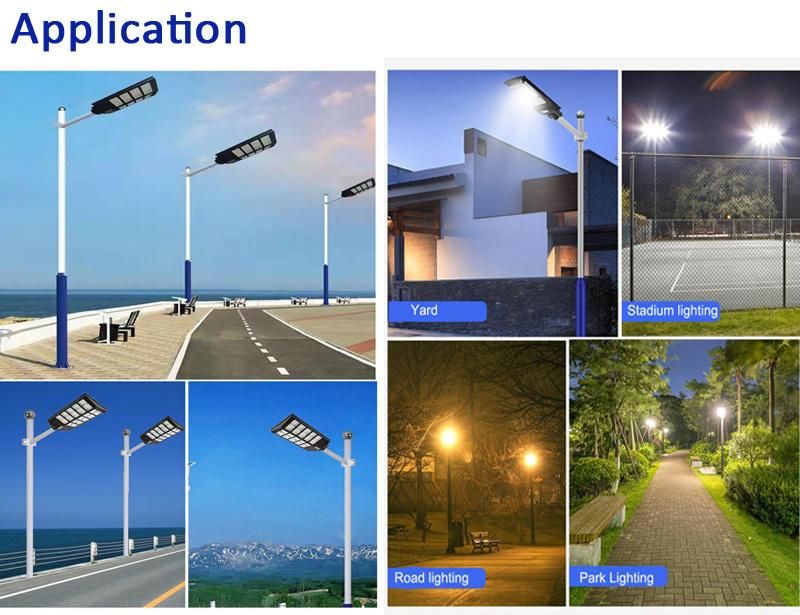 Application

Yard

Stadium lighting

Road lighting

Park Lighting